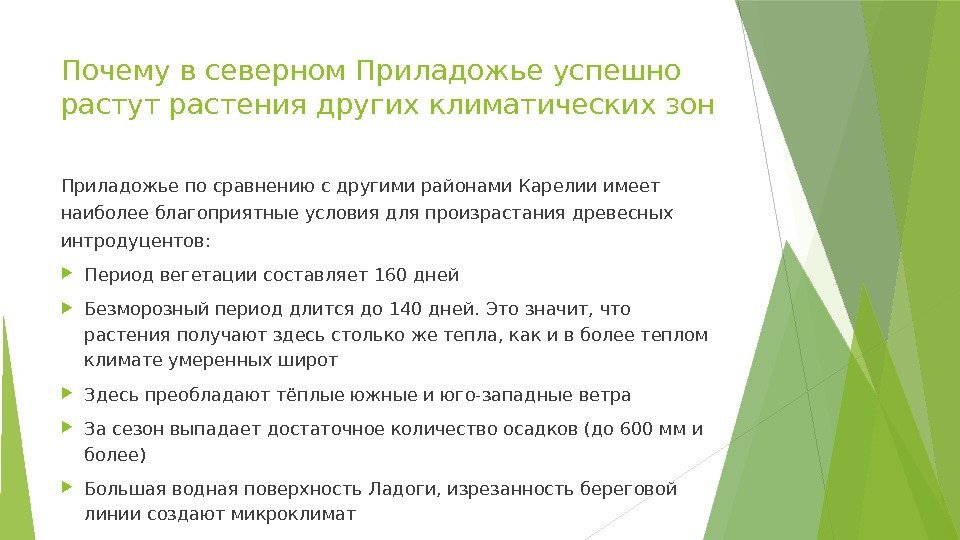 Почему в северном Приладожье успешно растут растения других климатических зон

Приладожье по сравнению с другими районами Карелии имеет наиболее благоприятные условия для произрастания древесных интродуцентов:

Период вегетации составляет 160 дней

Безморозный период длится до 140 дней. Это значит, что растения получают здесь столько же тепла, как и в более теплом климате умеренных широт

Здесь преобладают тёплые южные и юго-западные ветра

За сезон выпадает достаточное количество осадков (до 600 мм и более)

Большая водная поверхность Ладоги, изрезанность береговой линии создают микроклимат